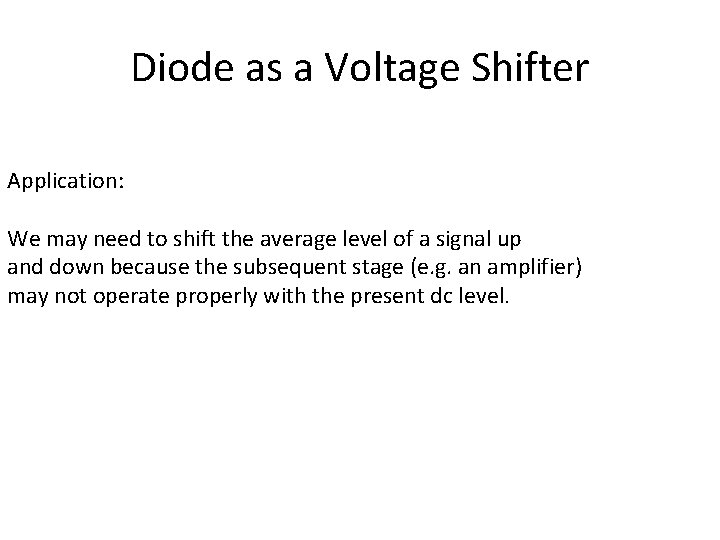 Diode as a Voltage Shifter

Application:

We may need to shift the average level of a signal up and down because the subsequent stage (e.g. an amplifier) may not operate properly with the present dc level.